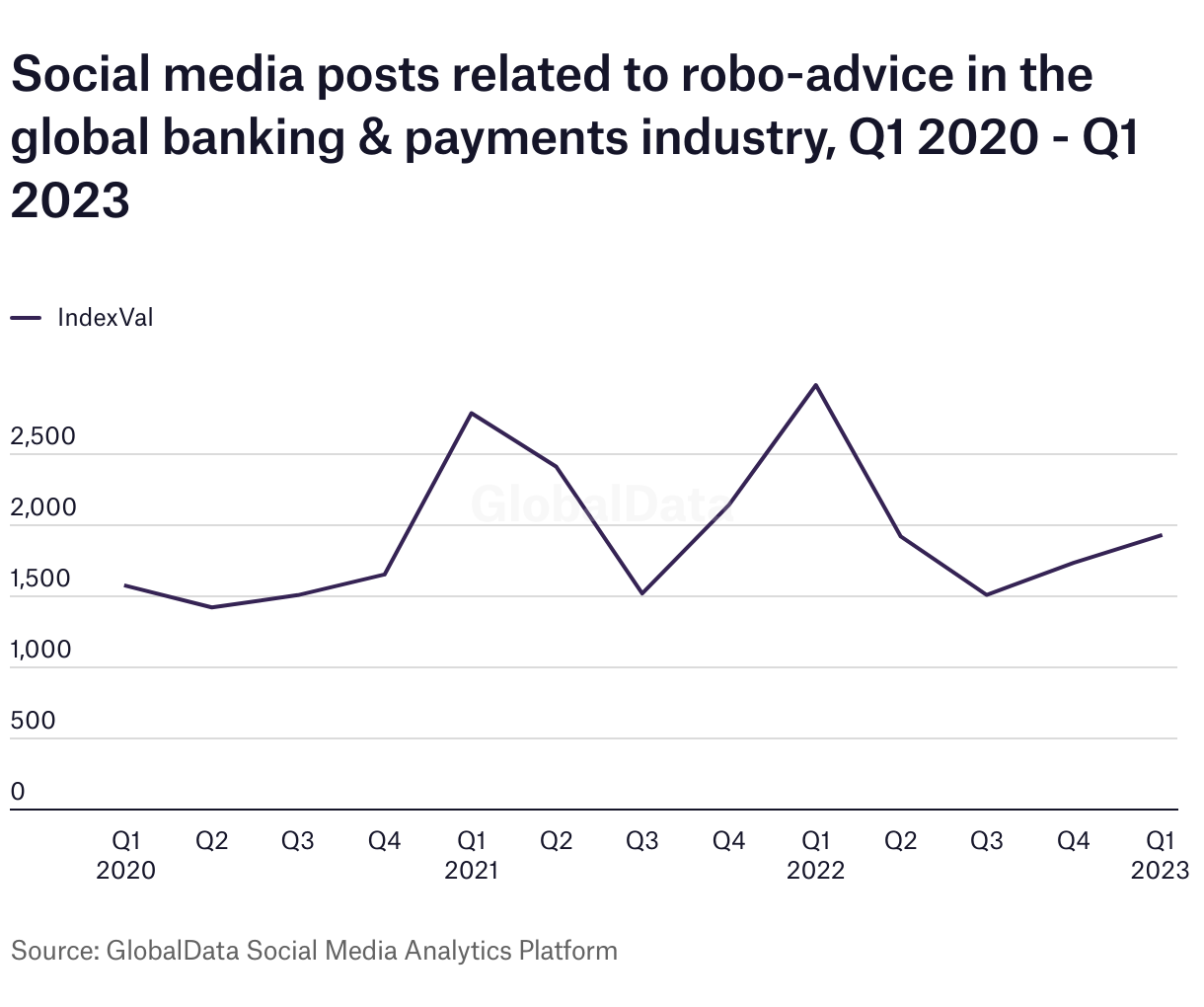 Social media posts related to robo-advice in the global banking & payments industry, Q1 2020 - Q1 2023

IndexVal

2,500
2,000
1,500
1,000
500
0

GlobalData

Q1 2020
Q2
Q3
Q4
Q1 2021
Q2
Q3
Q4
Q1 2022
Q2
Q3
Q4
Q1 2023

Source: GlobalData Social Media Analytics Platform